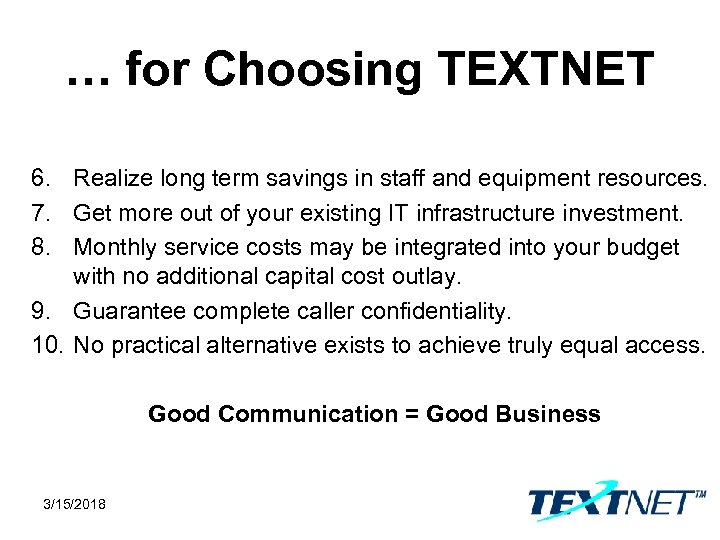 … for Choosing TEXTNET

6. Realize long term savings in staff and equipment resources.
7. Get more out of your existing IT infrastructure investment.
8. Monthly service costs may be integrated into your budget with no additional capital cost outlay.
9. Guarantee complete caller confidentiality.
10. No practical alternative exists to achieve truly equal access.

Good Communication = Good Business

3/15/2018

TEXTNET™